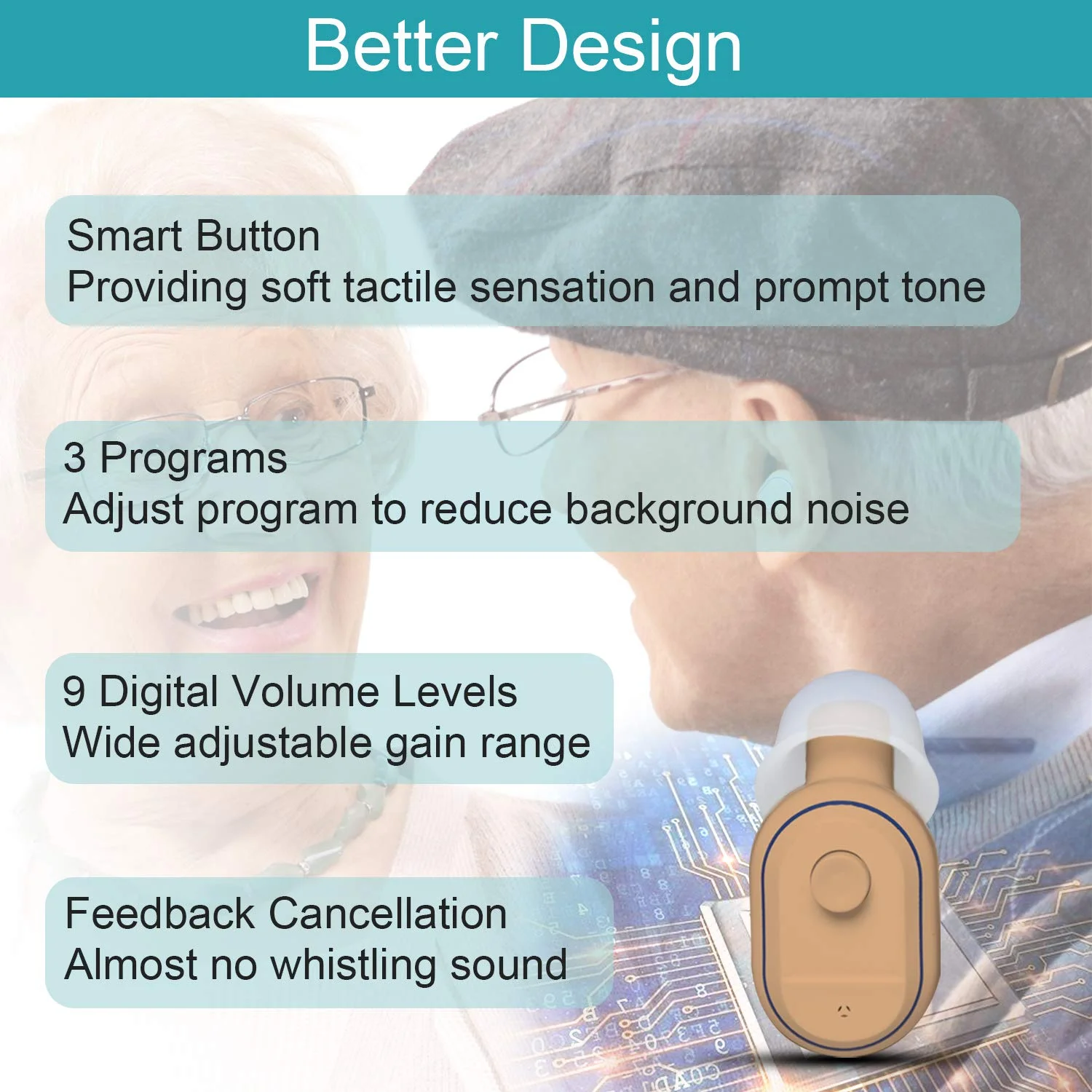 Better Design

Smart Button
Providing soft tactile sensation and prompt tone

3 Programs
Adjust program to reduce background noise

9 Digital Volume Levels
Wide adjustable gain range

Feedback Cancellation
Almost no whistling sound